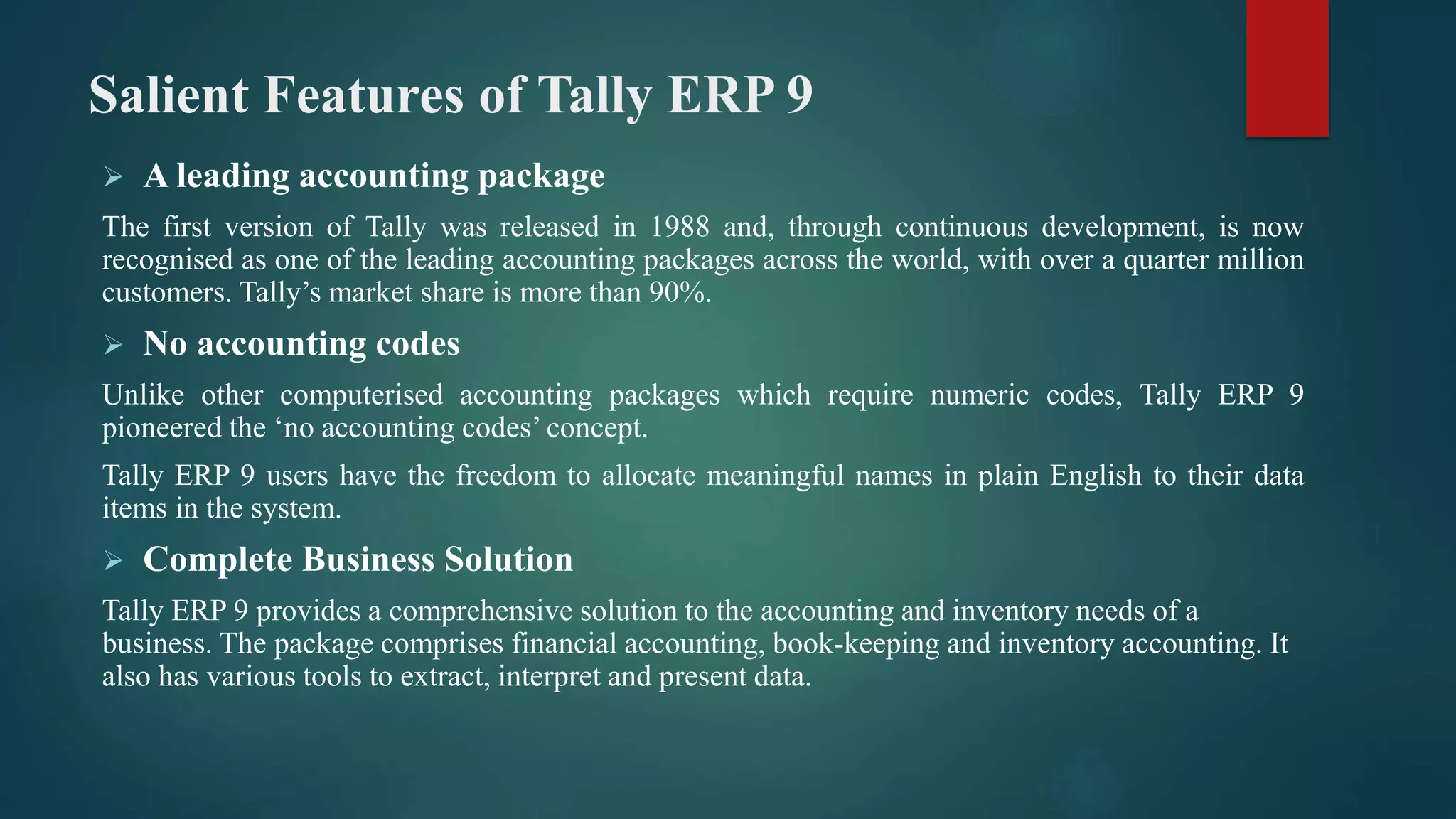 Salient Features of Tally ERP 9

➢ A leading accounting package

The first version of Tally was released in 1988 and, through continuous development, is now recognised as one of the leading accounting packages across the world, with over a quarter million customers. Tally’s market share is more than 90%.

➢ No accounting codes

Unlike other computerised accounting packages which require numeric codes, Tally ERP 9 pioneered the ‘no accounting codes’ concept.

Tally ERP 9 users have the freedom to allocate meaningful names in plain English to their data items in the system.

➢ Complete Business Solution

Tally ERP 9 provides a comprehensive solution to the accounting and inventory needs of a business. The package comprises financial accounting, book-keeping and inventory accounting. It also has various tools to extract, interpret and present data.